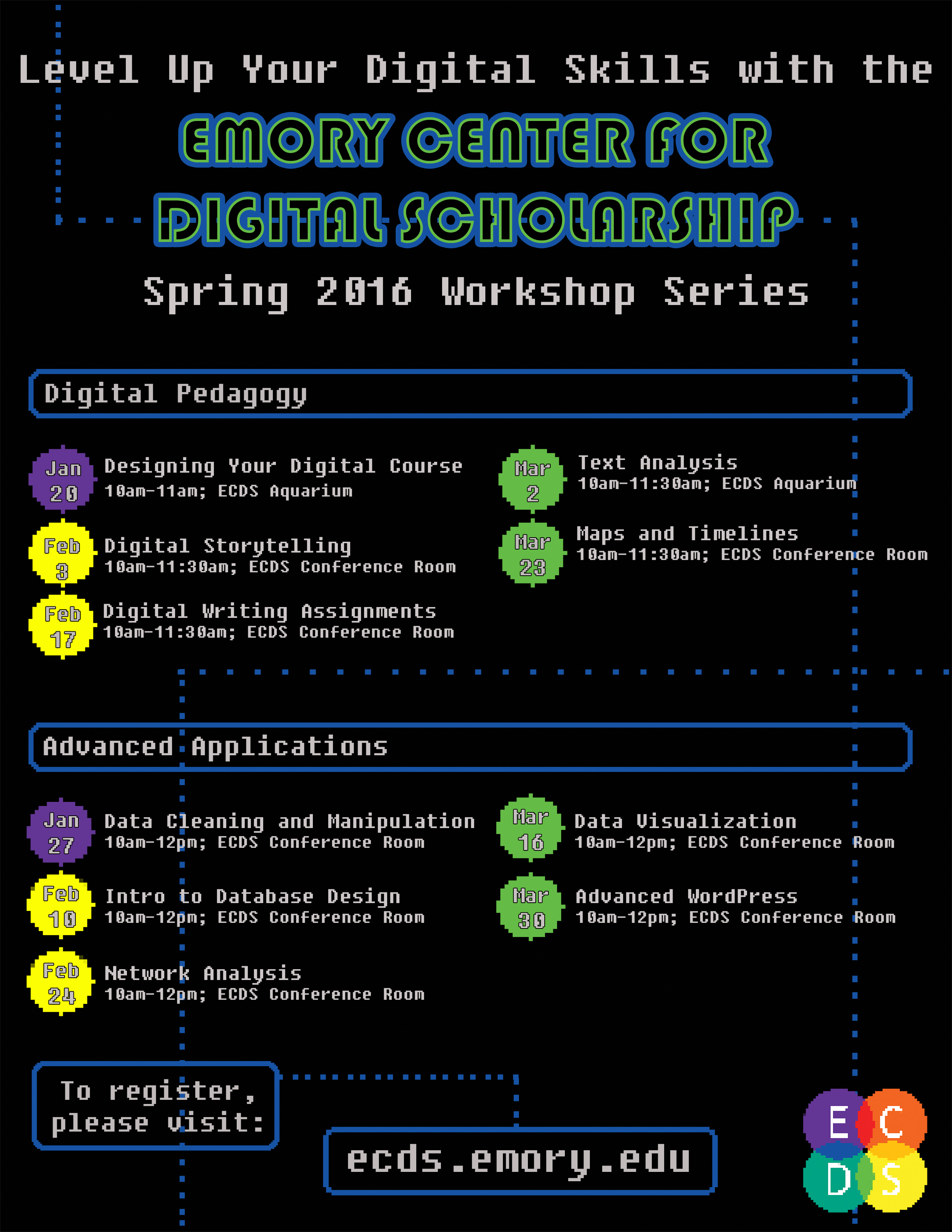 Level Up Your Digital Skills with the

EMORY CENTER FOR DIGITAL SCHOLARSHIP

Spring 2016 Workshop Series

Digital Pedagogy

Jan 20 Designing Your Digital Course
10am-11am; ECDS Aquarium

Feb 3 Digital Storytelling
10am-11:30am; ECDS Conference Room

Feb 17 Digital Writing Assignments
10am-11:30am; ECDS Conference Room

Mar 2 Text Analysis
10am-11:30am; ECDS Aquarium

Mar 23 Maps and Timelines
10am-11:30am; ECDS Conference Room

Advanced Applications

Jan 27 Data Cleaning and Manipulation
10am-12pm; ECDS Conference Room

Feb 10 Intro to Database Design
10am-12pm; ECDS Conference Room

Feb 24 Network Analysis
10am-12pm; ECDS Conference Room

Mar 16 Data Visualization
10am-12pm; ECDS Conference Room

Mar 30 Advanced WordPress
10am-12pm; ECDS Conference Room

To register, please visit:

ecds.emory.edu

E C D S